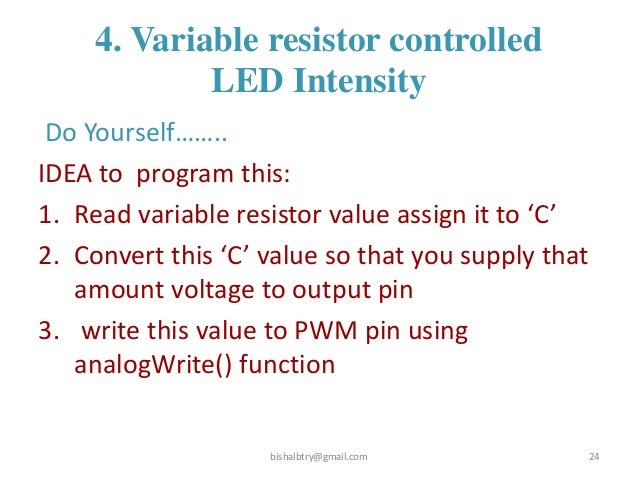 4. Variable resistor controlled LED Intensity

Do Yourself……..

IDEA to program this:

1. Read variable resistor value assign it to ‘C’
2. Convert this ‘C’ value so that you supply that amount voltage to output pin
3. write this value to PWM pin using analogWrite() function

bishalbtry@gmail.com

24